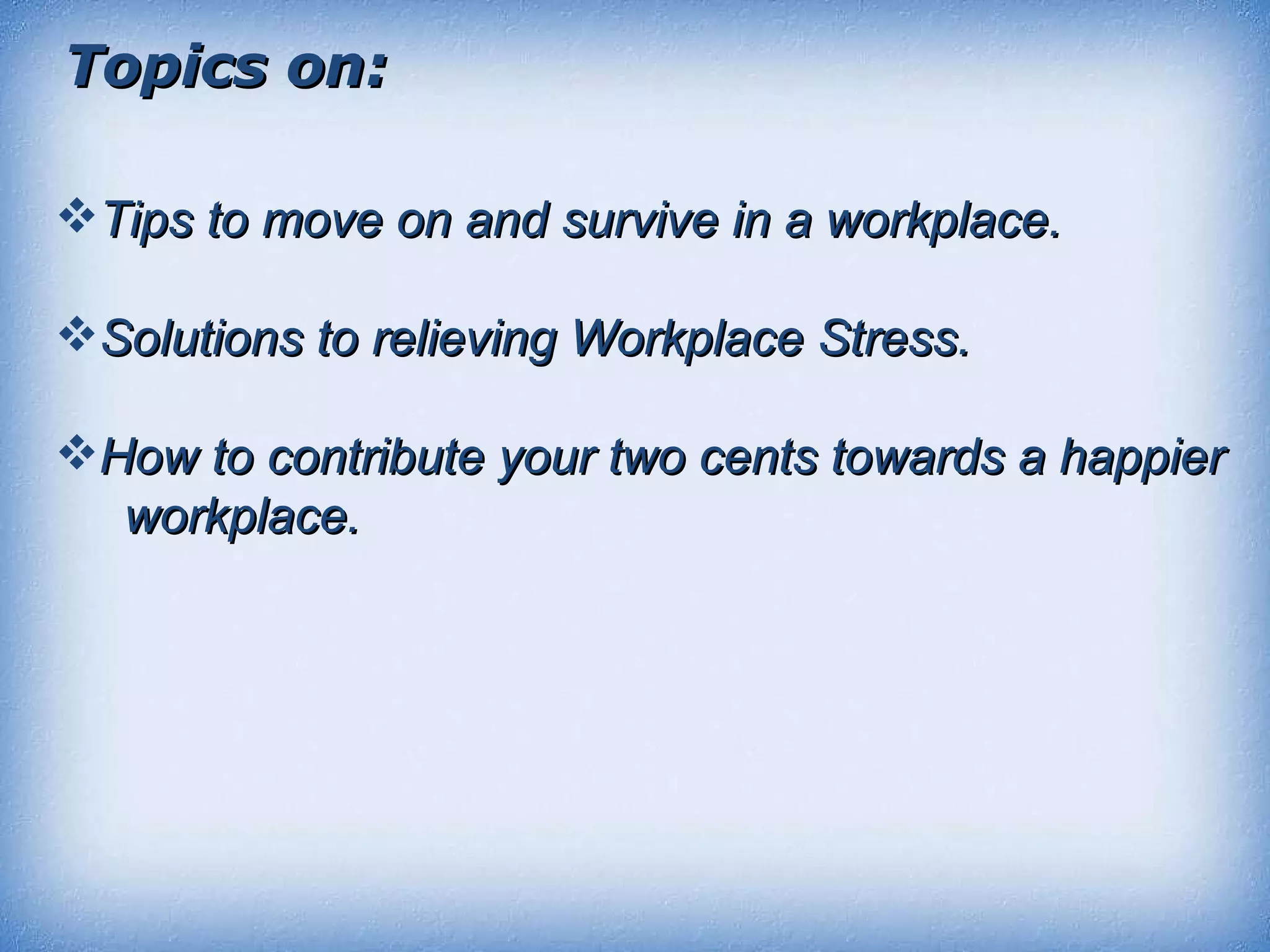 Topics on:

❖ Tips to move on and survive in a workplace.

❖ Solutions to relieving Workplace Stress.

❖ How to contribute your two cents towards a happier workplace.